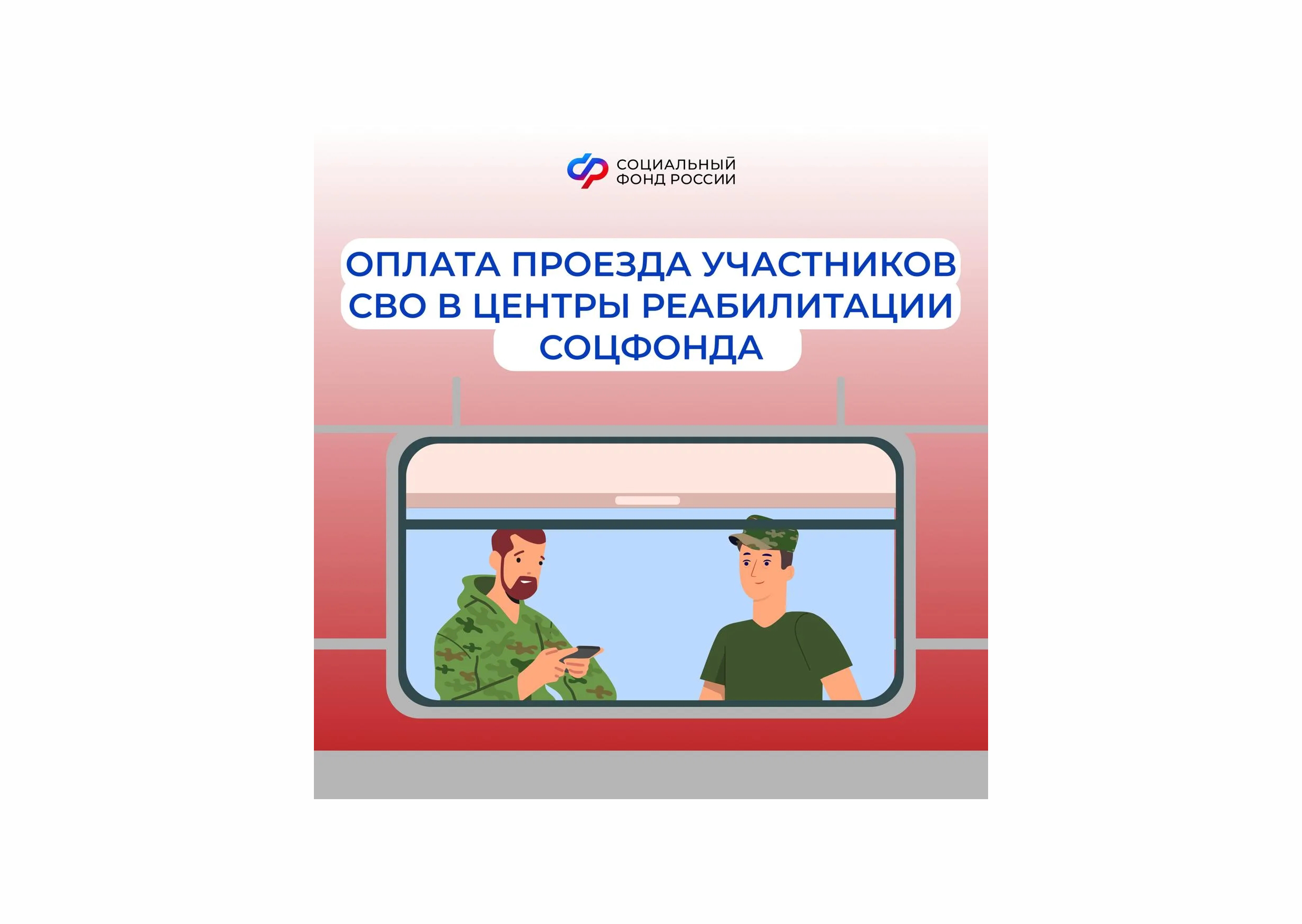 СОЦИАЛЬНЫЙ ФОНД РОССИИ

ОПЛАТА ПРОЕЗДА УЧАСТНИКОВ СВО В ЦЕНТРЫ РЕАБИЛИТАЦИИ СОЦФОНДА